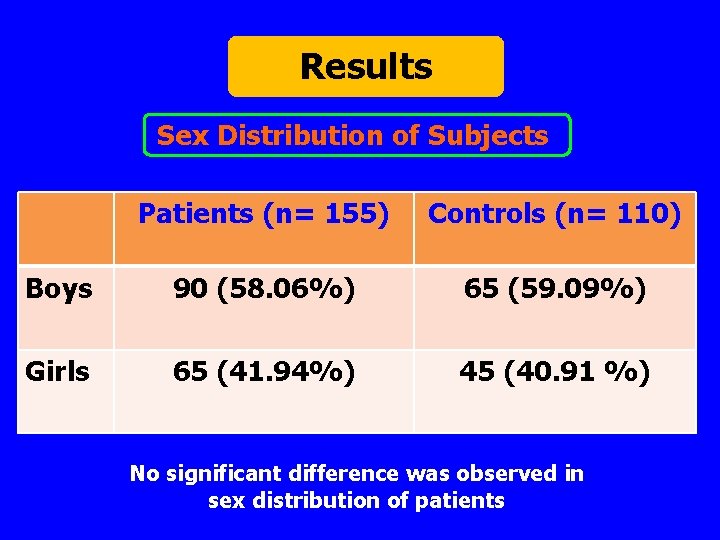 Results

Sex Distribution of Subjects

| | Patients (n= 155) | Controls (n= 110) |
|---|---|---|
| Boys | 90 (58.06%) | 65 (59.09%) |
| Girls | 65 (41.94%) | 45 (40.91 %) |

No significant difference was observed in sex distribution of patients